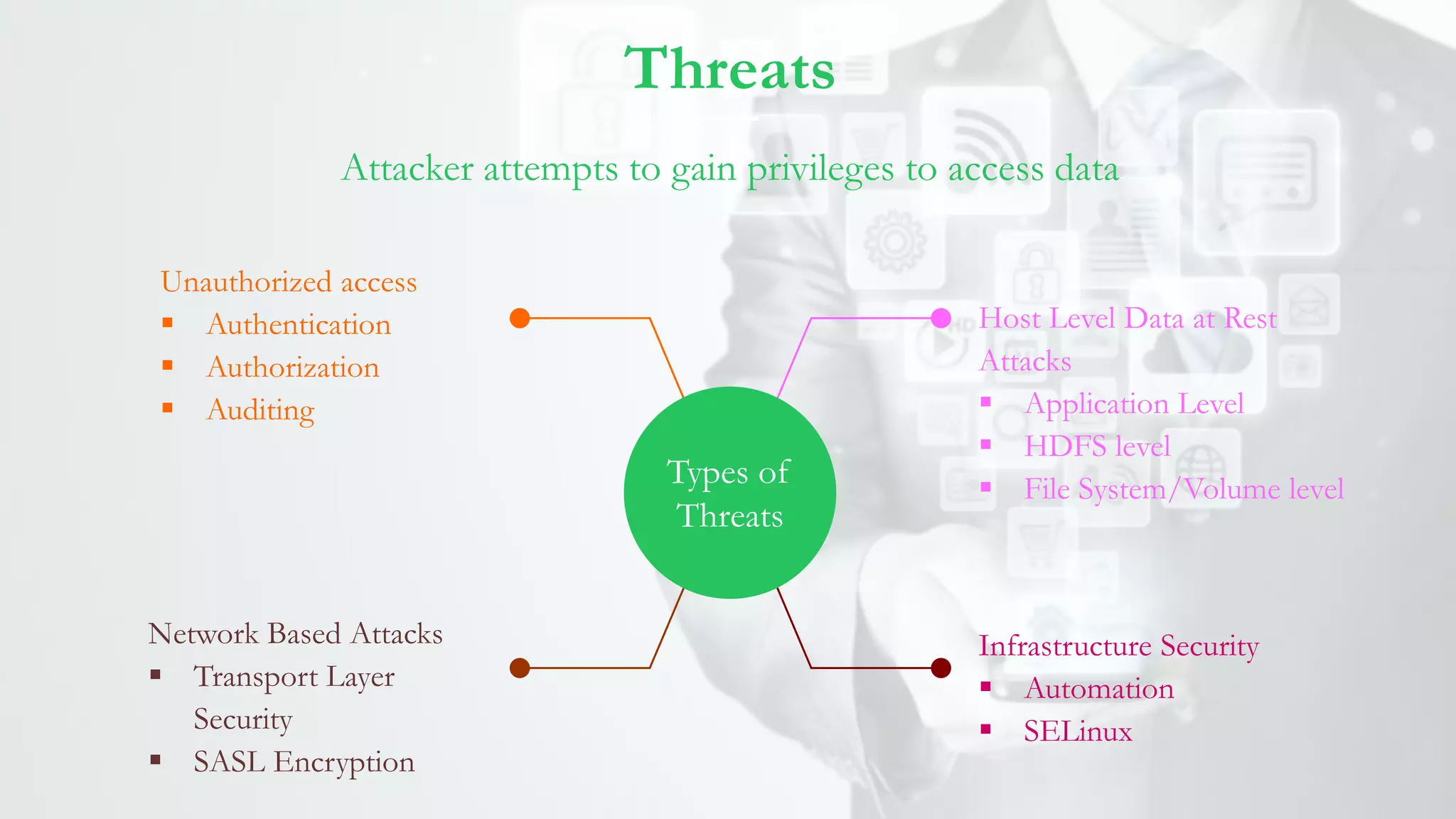 Threats

Attacker attempts to gain privileges to access data

Unauthorized access
▪ Authentication
▪ Authorization
▪ Auditing

Types of Threats

Host Level Data at Rest Attacks
▪ Application Level
▪ HDFS level
▪ File System/Volume level

Network Based Attacks
▪ Transport Layer Security
▪ SASL Encryption

Infrastructure Security
▪ Automation
▪ SELinux